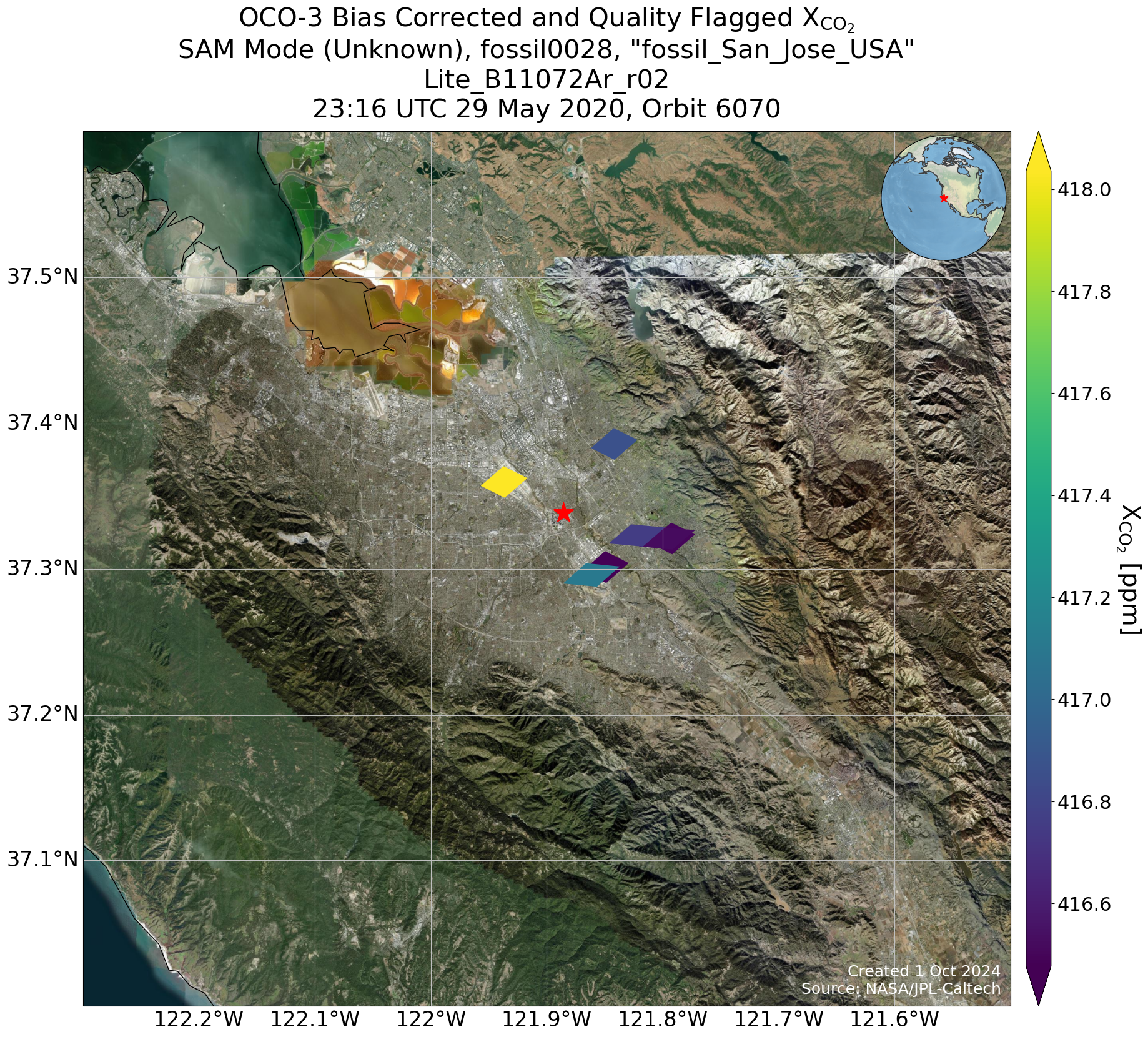 OCO-3 Bias Corrected and Quality Flagged $X_{CO_2}$
SAM Mode (Unknown), fossil0028, "fossil_San_Jose_USA"
Lite_B11072Ar_r02
23:16 UTC 29 May 2020, Orbit 6070

37.5°N
37.4°N
37.3°N
37.2°N
37.1°N

122.2°W 122.1°W 122°W 121.9°W 121.8°W 121.7°W 121.6°W

418.0
417.8
417.6
417.4
417.2
417.0
416.8
416.6

$X_{CO_2}$ [ppm]

Created 1 Oct 2024
Source: NASA/JPL-Caltech